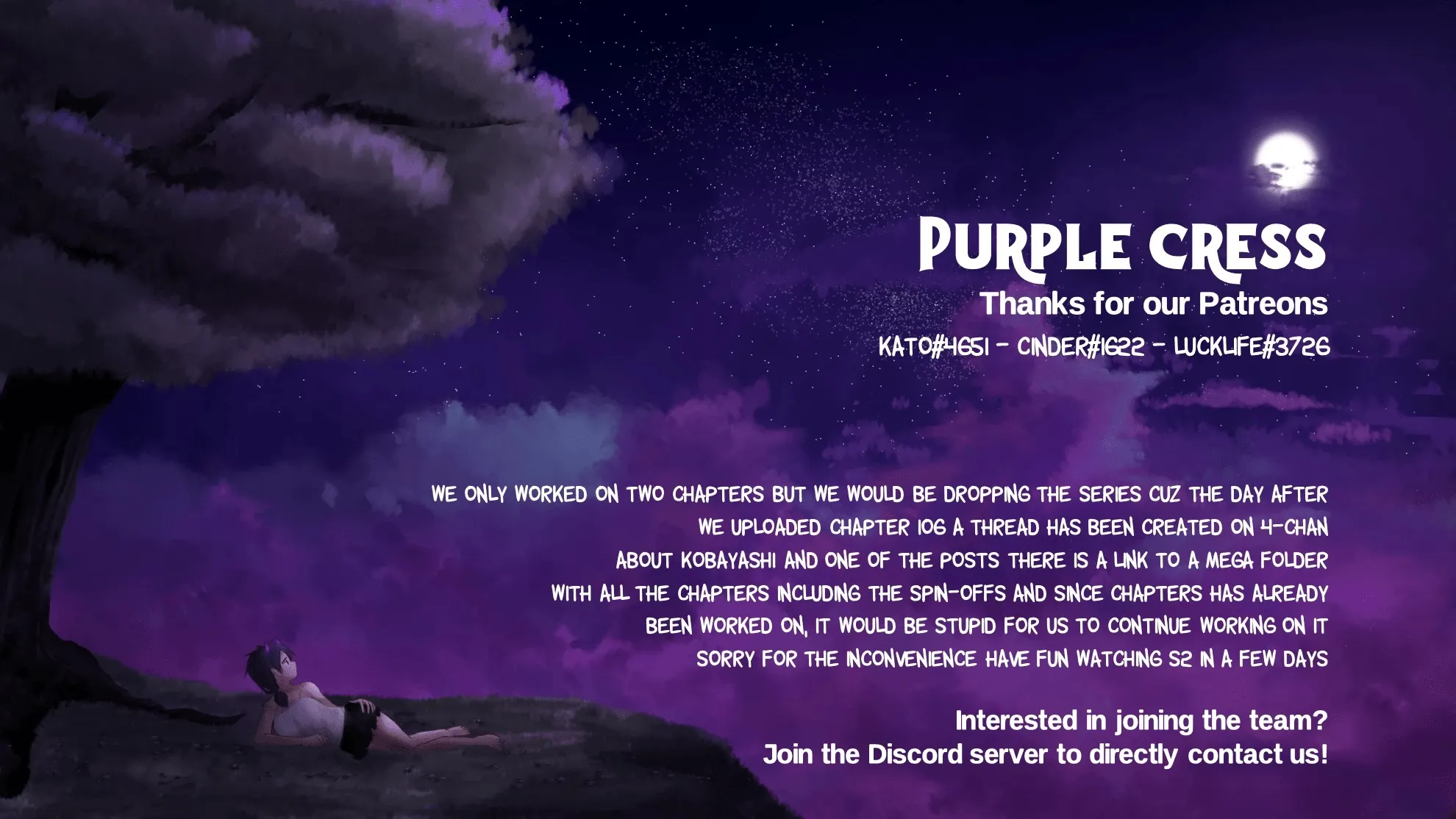 PURPLE CRESS
Thanks for our Patreons
KATO#4651 - CINDER#1622 - LUCKLIFE#3726

WE ONLY WORKED ON TWO CHAPTERS BUT WE WOULD BE DROPPING THE SERIES CUZ THE DAY AFTER WE UPLOADED CHAPTER 106 A THREAD HAS BEEN CREATED ON 4-CHAN ABOUT KOBAYASHI AND ONE OF THE POSTS THERE IS A LINK TO A MEGA FOLDER WITH ALL THE CHAPTERS INCLUDING THE SPIN-OFFS AND SINCE CHAPTERS HAS ALREADY BEEN WORKED ON, IT WOULD BE STUPID FOR US TO CONTINUE WORKING ON IT SORRY FOR THE INCONVENIENCE HAVE FUN WATCHING S2 IN A FEW DAYS

Interested in joining the team?
Join the Discord server to directly contact us!